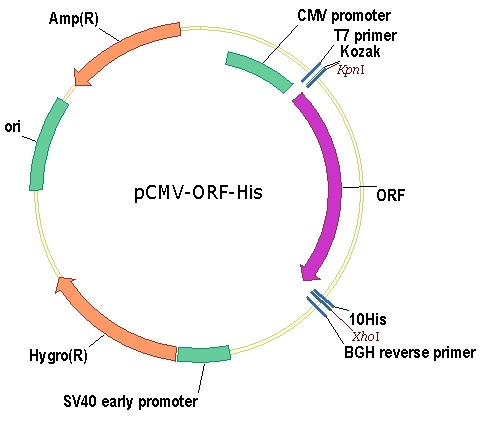 Amp(R)

CMV promoter

T7 primer

Kozak

KpnI

ori

pCMV-ORF-His

ORF

10His

XhoI

BGH reverse primer

Hygro(R)

SV40 early promoter